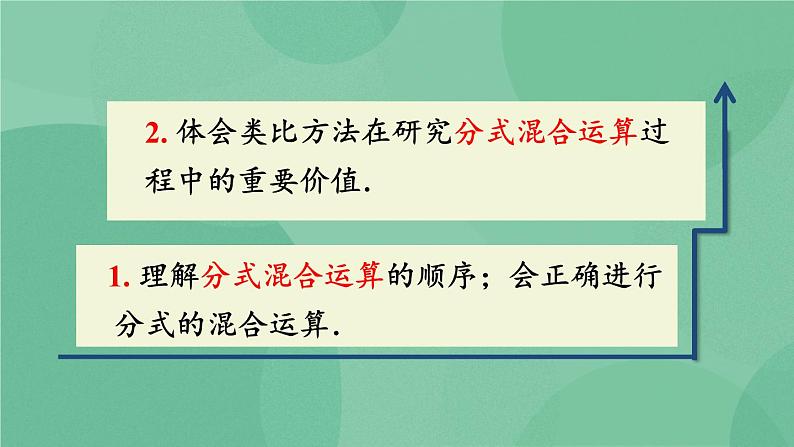 2. 体会类比方法在研究分式混合运算过程中的重要价值.

1. 理解分式混合运算的顺序；会正确进行分式的混合运算.